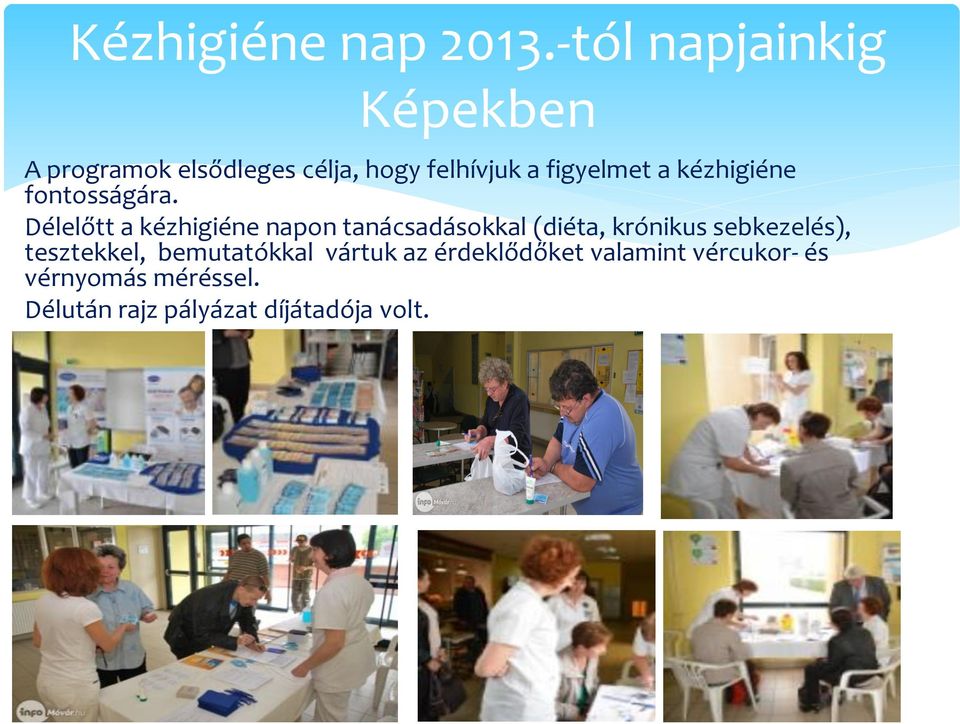 Kézhigiéne nap 2013.-tól napjainkig Képekben

A programok elsődleges célja, hogy felhívjuk a figyelmet a kézhigiéne fontosságára.

Délelőtt a kézhigiéne napon tanácsadásokkal (diéta, krónikus sebkezelés), tesztekkel, bemutatókkal vártuk az érdeklődőket valamint vércukor- és vérnyomás méréssel.

Délután rajz pályázat díjátadója volt.

Infó Móvár

Infó Móvár.hu